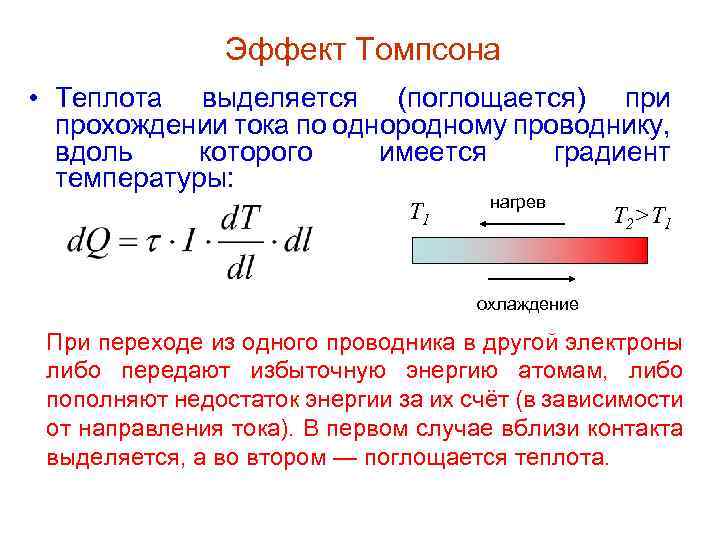 Эффект Томпсона

• Теплота выделяется (поглощается) при прохождении тока по однородному проводнику, вдоль которого имеется градиент температуры:

$dQ = \tau \cdot I \cdot \frac{dT}{dl} \cdot dl$

$T_1$

нагрев

$T_2 > T_1$

охлаждение

При переходе из одного проводника в другой электроны либо передают избыточную энергию атомам, либо пополняют недостаток энергии за их счёт (в зависимости от направления тока). В первом случае вблизи контакта выделяется, а во втором — поглощается теплота.